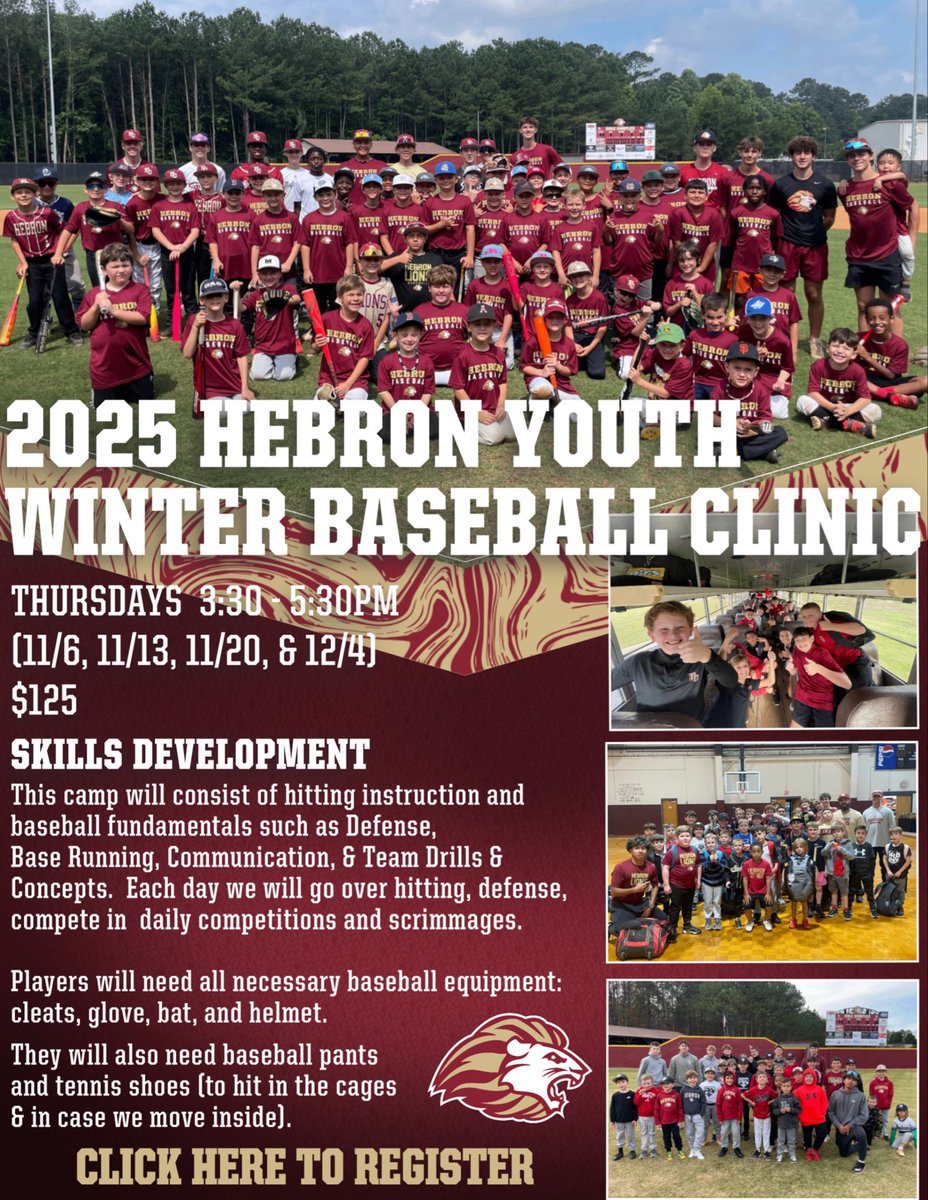 2025 HEBRON YOUTH WINTER BASEBALL CLINIC

THURSDAYS 3:30 - 5:30PM
(11/6, 11/13, 11/20, & 12/4)
$125

SKILLS DEVELOPMENT
This camp will consist of hitting instruction and baseball fundamentals such as Defense, Base Running, Communication, & Team Drills & Concepts. Each day we will go over hitting, defense, compete in daily competitions and scrimmages.

Players will need all necessary baseball equipment: cleats, glove, bat, and helmet.

They will also need baseball pants and tennis shoes (to hit in the cages & in case we move inside).

CLICK HERE TO REGISTER